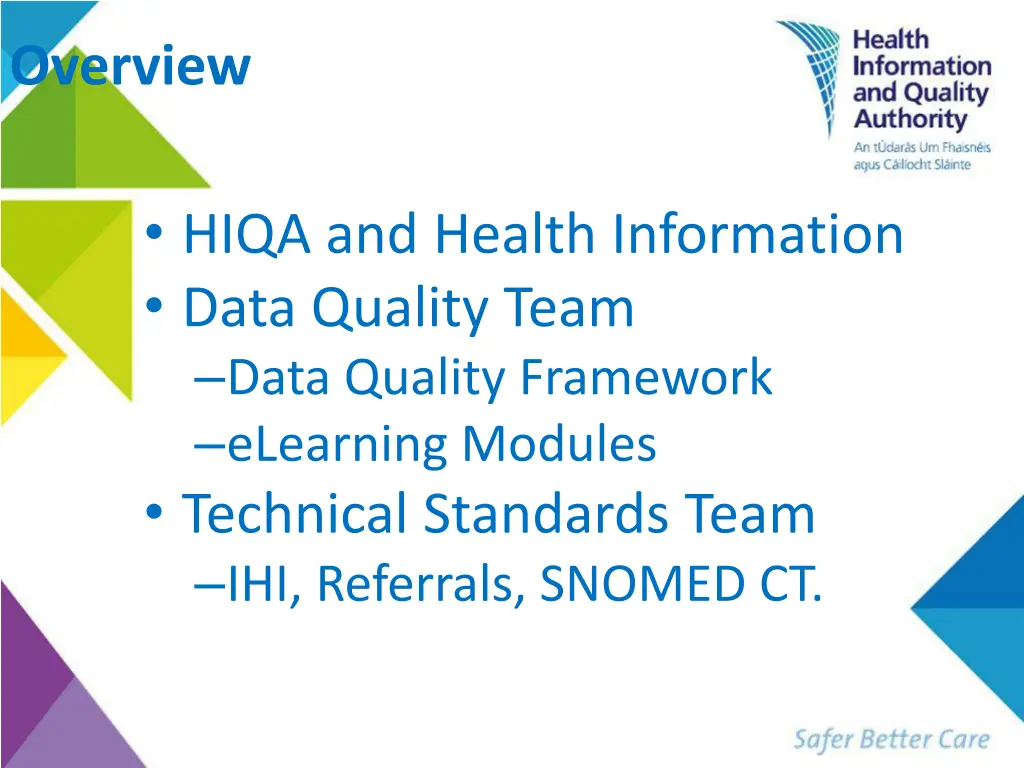 Overview

Health Information and Quality Authority
An tÚdarás Um Fhaisnéis agus Cáilíocht Sláinte

• HIQA and Health Information
• Data Quality Team
–Data Quality Framework
–eLearning Modules
• Technical Standards Team
–IHI, Referrals, SNOMED CT.

Safer Better Care